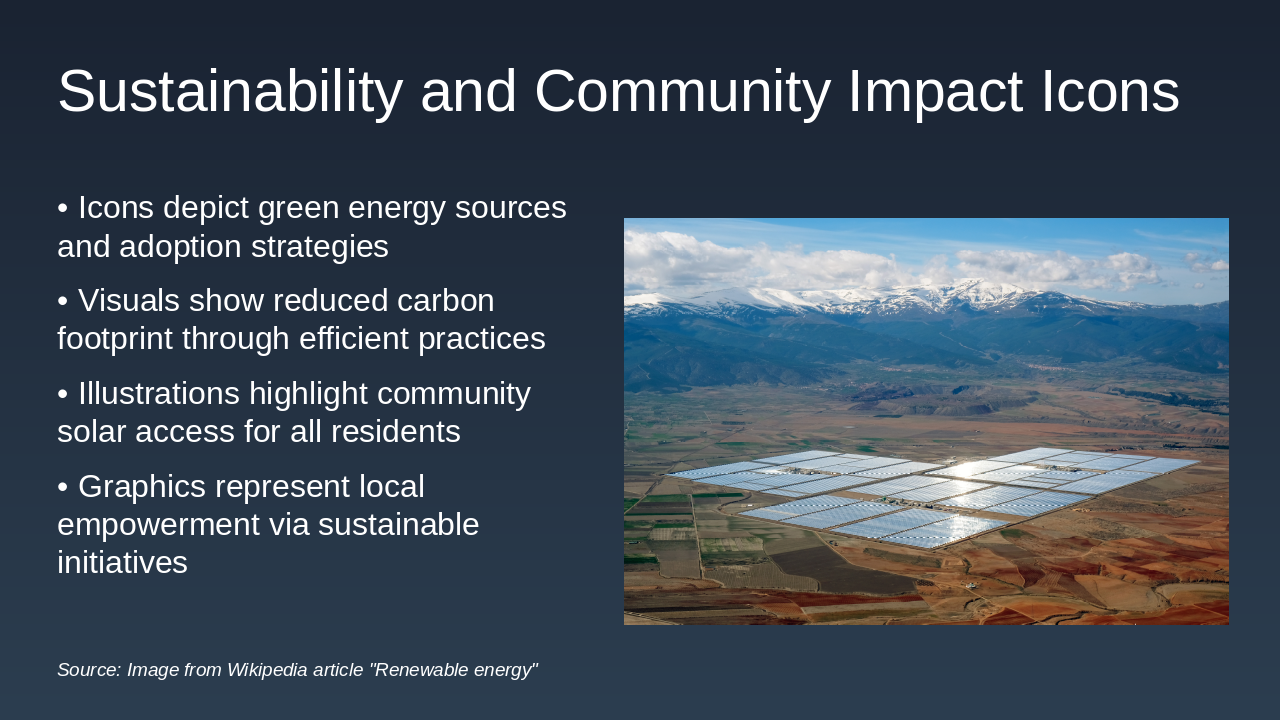 Sustainability and Community Impact Icons

• Icons depict green energy sources and adoption strategies

• Visuals show reduced carbon footprint through efficient practices

• Illustrations highlight community solar access for all residents

• Graphics represent local empowerment via sustainable initiatives

Source: Image from Wikipedia article "Renewable energy"